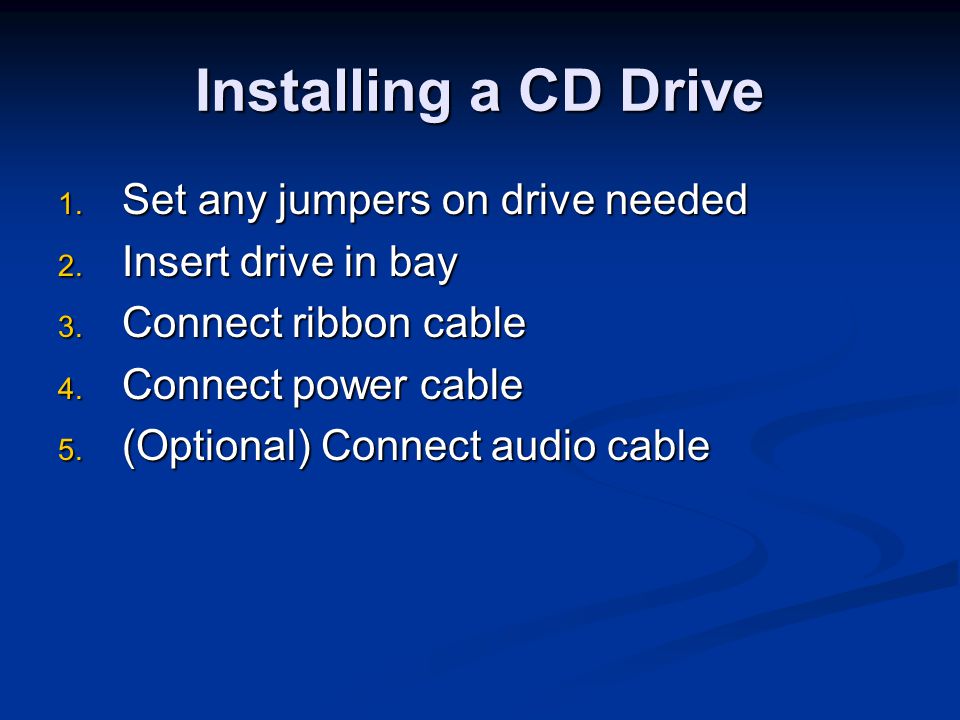 Installing a CD Drive

1. Set any jumpers on drive needed
2. Insert drive in bay
3. Connect ribbon cable
4. Connect power cable
5. (Optional) Connect audio cable